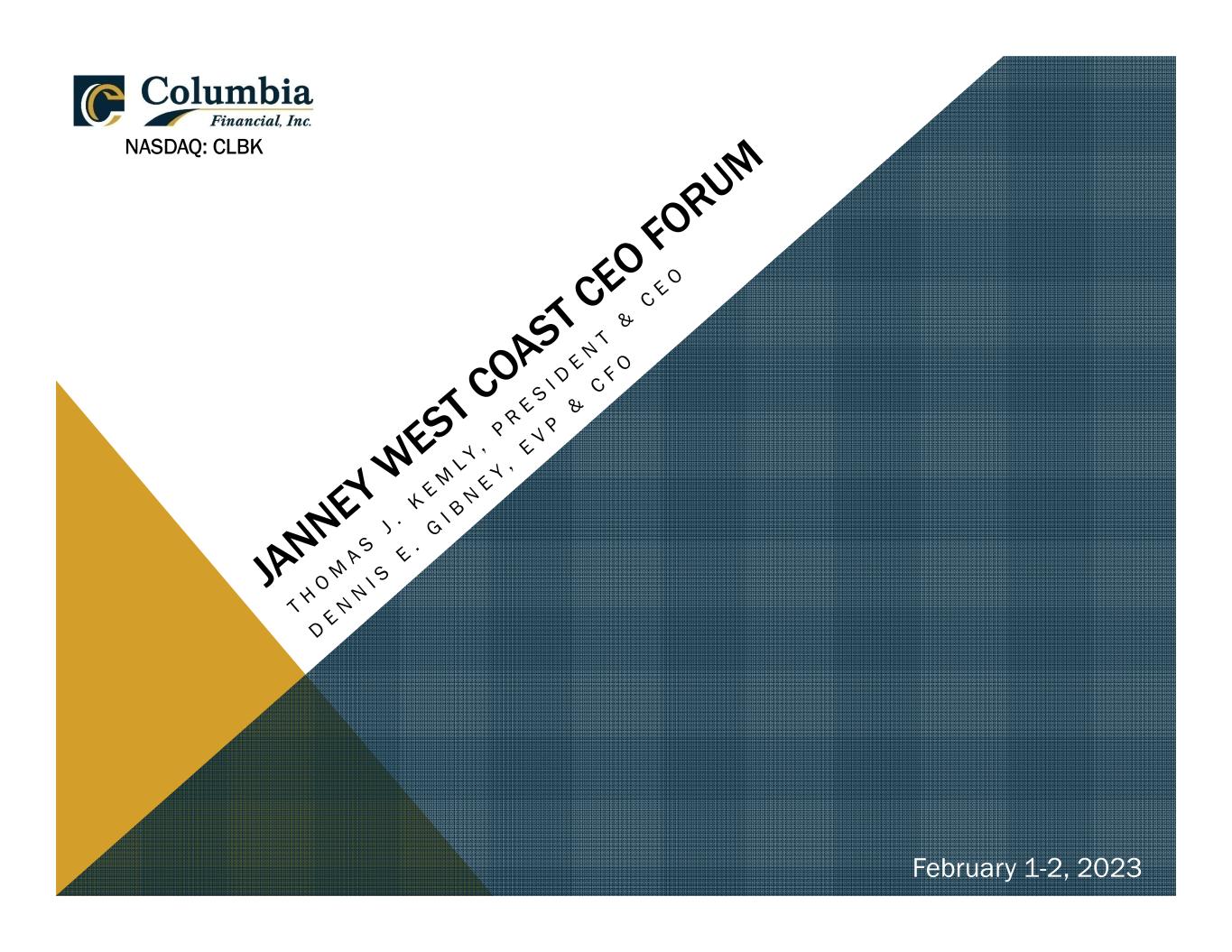 Columbia
Financial, Inc.
NASDAQ: CLBK

JANNEY WEST COAST CEO FORUM

THOMAS J. KEMLY, PRESIDENT & CEO
DENNIS E. GIBNEY, EVP & CFO

February 1-2, 2023